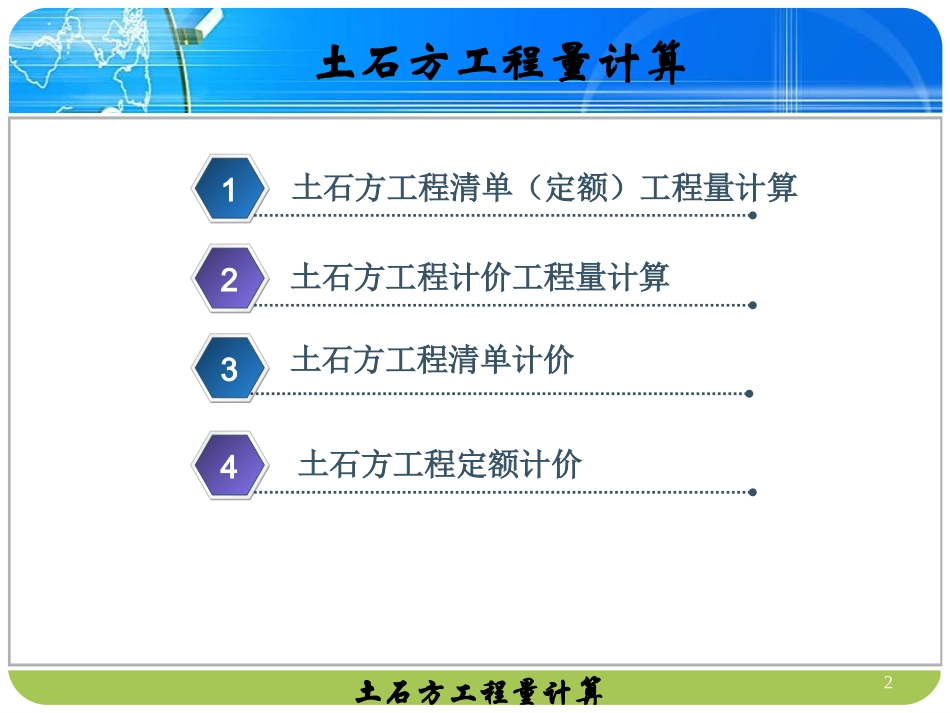 土石方工程量计算

1 土石方工程清单（定额）工程量计算

2 土石方工程计价工程量计算

3 土石方工程清单计价

4 土石方工程定额计价

土石方工程量计算

2